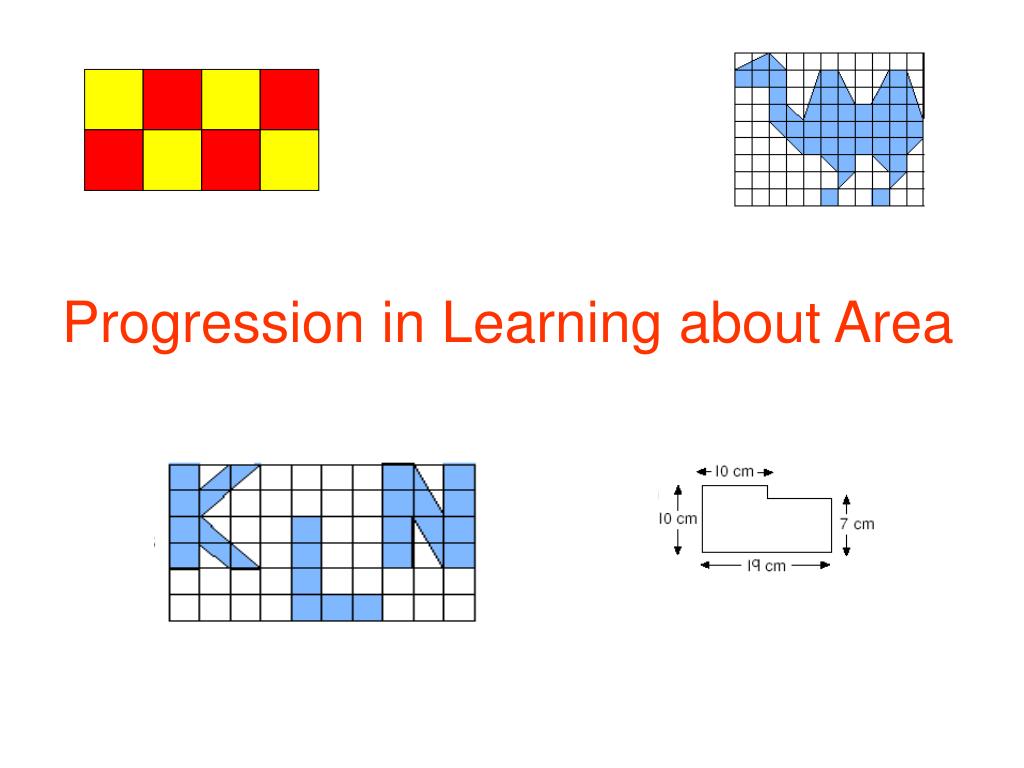 Progression in Learning about Area

10 cm

10 cm

7 cm

19 cm